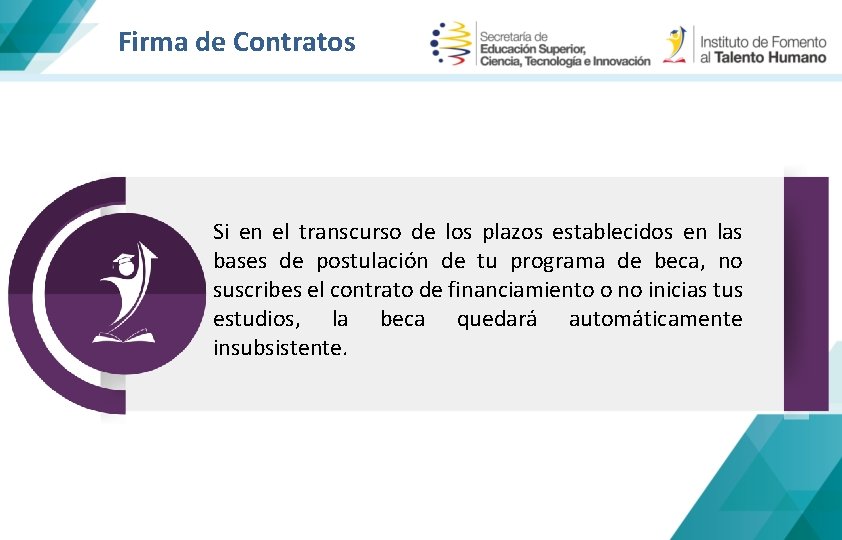 Firma de Contratos

Secretaría de
Educación Superior,
Ciencia, Tecnología e Innovación

Instituto de Fomento
al Talento Humano

Si en el transcurso de los plazos establecidos en las bases de postulación de tu programa de beca, no suscribes el contrato de financiamiento o no inicias tus estudios, la beca quedará automáticamente insubsistente.